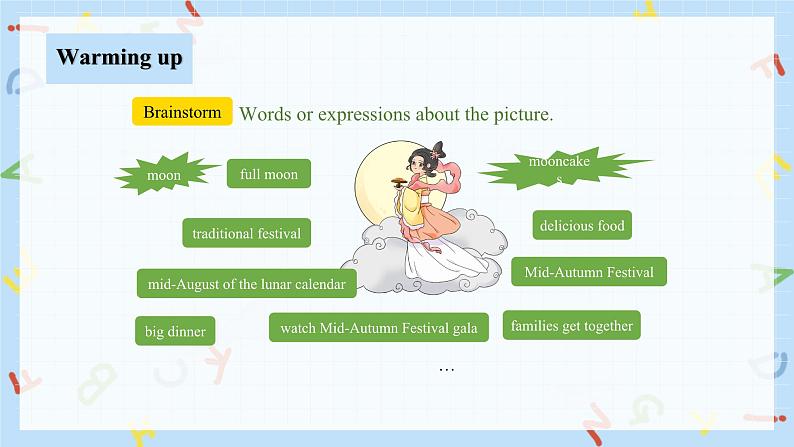 Warming up

Brainstorm Words or expressions about the picture.

moon

full moon

mooncakes

traditional festival

delicious food

mid-August of the lunar calendar

Mid-Autumn Festival

big dinner

watch Mid-Autumn Festival gala

families get together

…